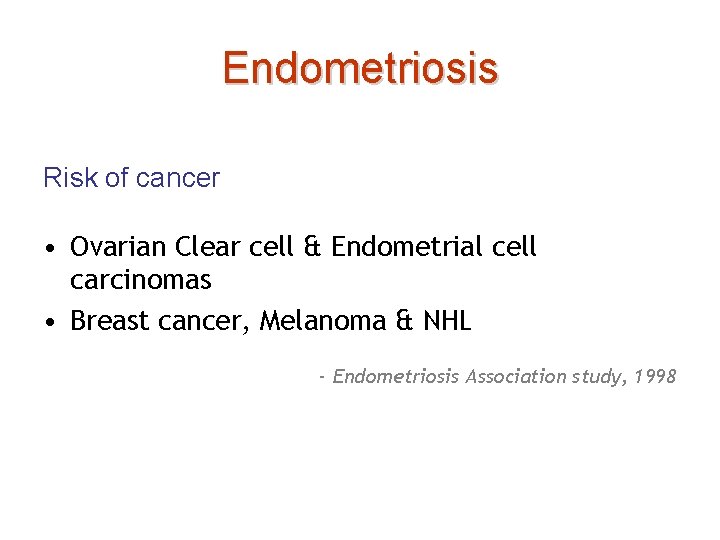 Endometriosis

Risk of cancer

• Ovarian Clear cell & Endometrial cell carcinomas
• Breast cancer, Melanoma & NHL

- Endometriosis Association study, 1998